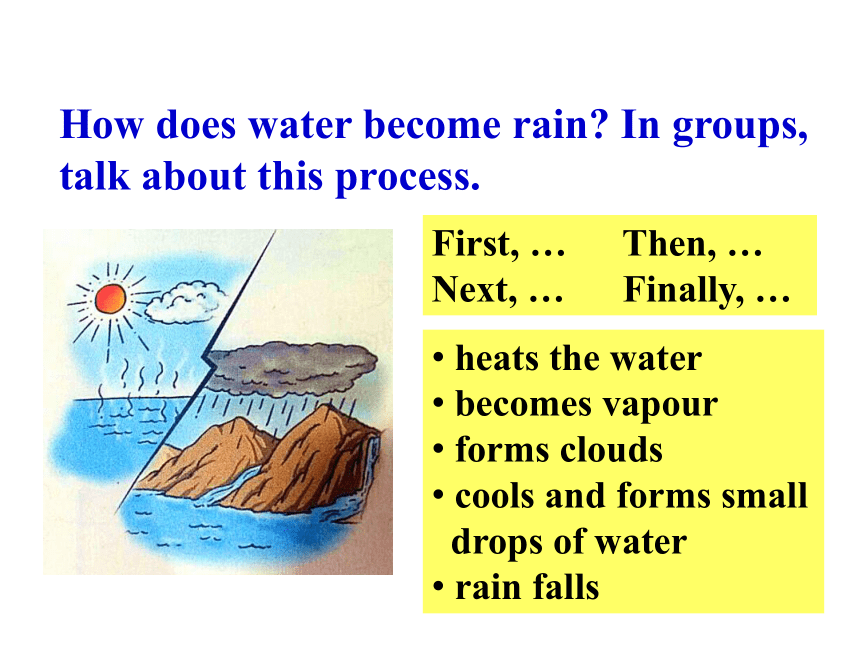 How does water become rain? In groups, talk about this process.

First, … Then, …
Next, … Finally, …

• heats the water
• becomes vapour
• forms clouds
• cools and forms small drops of water
• rain falls